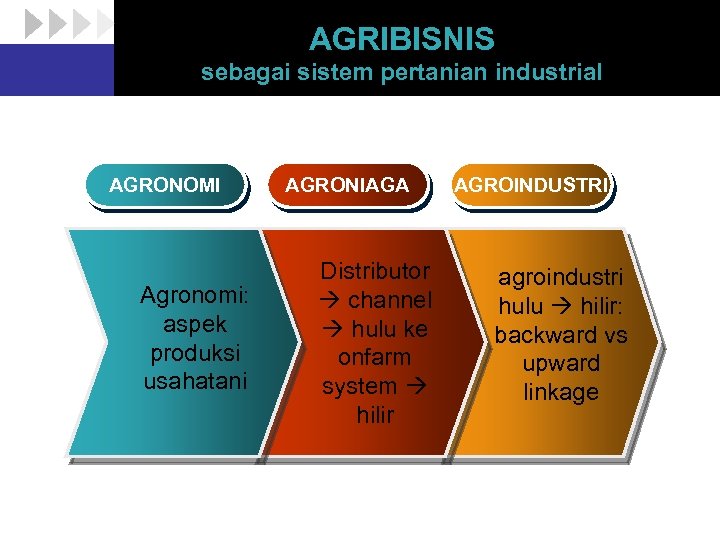 AGRIBISNIS
sebagai sistem pertanian industrial

AGRONOMI

AGRONIAGA

AGROINDUSTRI

Agronomi: aspek produksi usahatani

Distributor → channel → hulu ke onfarm system → hilir

agroindustri hulu → hilir: backward vs upward linkage